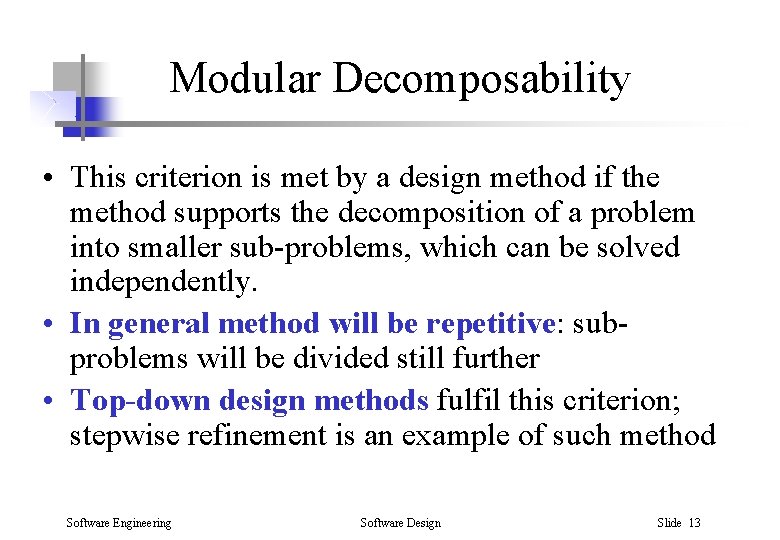 Modular Decomposability

• This criterion is met by a design method if the method supports the decomposition of a problem into smaller sub-problems, which can be solved independently.
• In general method will be repetitive: sub-problems will be divided still further
• Top-down design methods fulfil this criterion; stepwise refinement is an example of such method

Software Engineering

Software Design

Slide 13